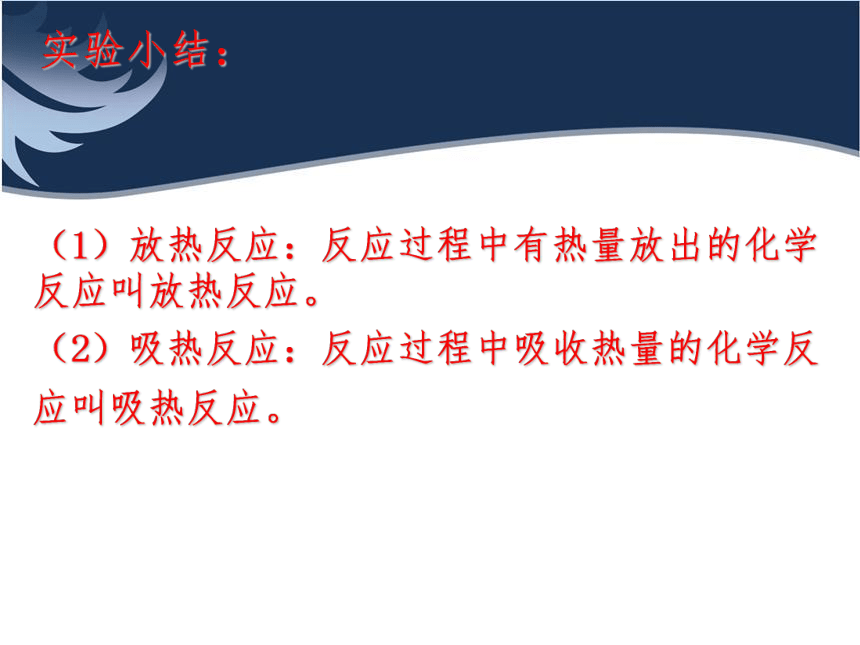 实验小结：

（1）放热反应：反应过程中有热量放出的化学反应叫放热反应。

（2）吸热反应：反应过程中吸收热量的化学反应叫吸热反应。